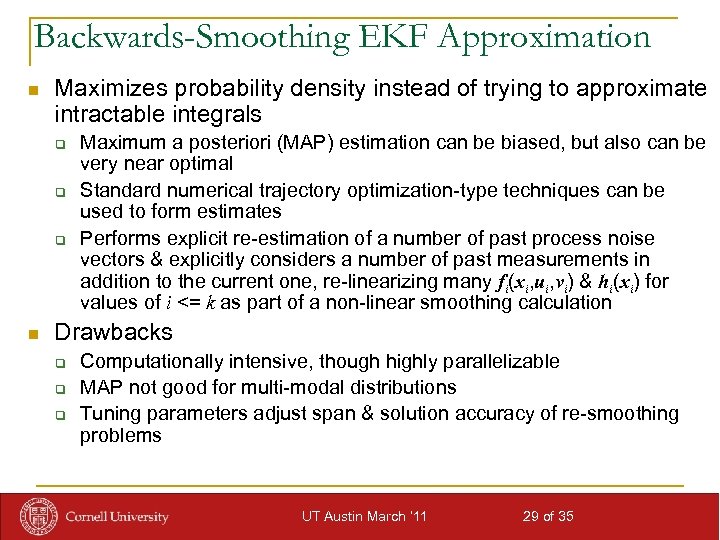 Backwards-Smoothing EKF Approximation

Maximizes probability density instead of trying to approximate intractable integrals

Maximum a posteriori (MAP) estimation can be biased, but also can be very near optimal

Standard numerical trajectory optimization-type techniques can be used to form estimates

Performs explicit re-estimation of a number of past process noise vectors & explicitly considers a number of past measurements in addition to the current one, re-linearizing many $f_i(x_i,u_i,v_i)$ & $h_i(x_i)$ for values of $i$ <= $k$ as part of a non-linear smoothing calculation

Drawbacks

Computationally intensive, though highly parallelizable

MAP not good for multi-modal distributions

Tuning parameters adjust span & solution accuracy of re-smoothing problems

Cornell University

UT Austin March '11

29 of 35